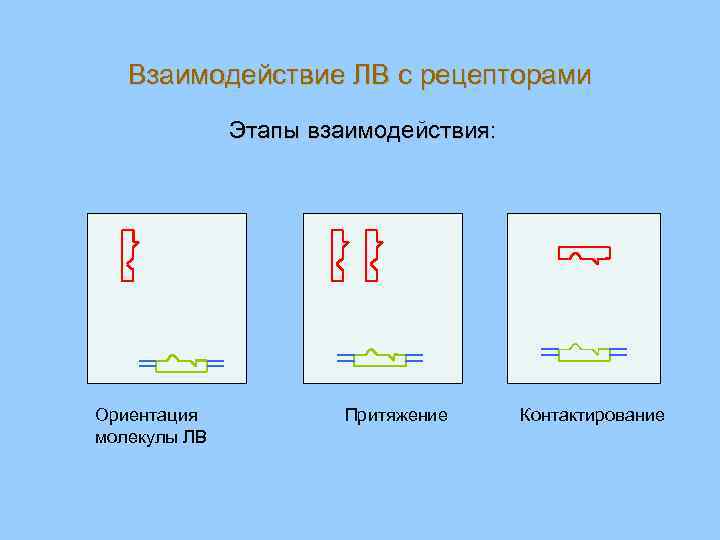 Взаимодействие ЛВ с рецепторами

Этапы взаимодействия:

Ориентация молекулы ЛВ

Притяжение

Контактирование